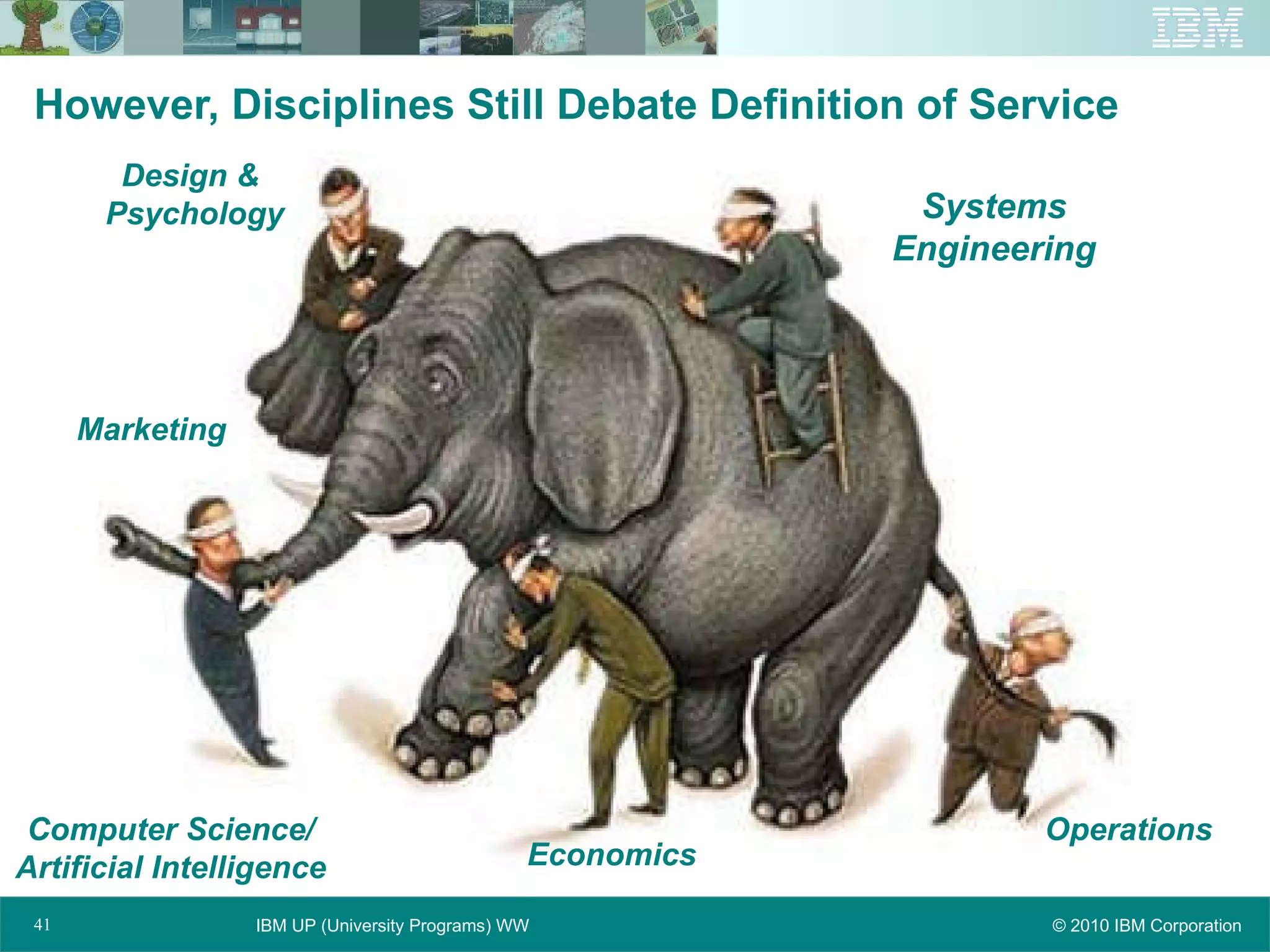 IBM

However, Disciplines Still Debate Definition of Service

Design & Psychology

Systems Engineering

Marketing

Computer Science/ Artificial Intelligence

Economics

Operations

41

IBM UP (University Programs) WW

© 2010 IBM Corporation